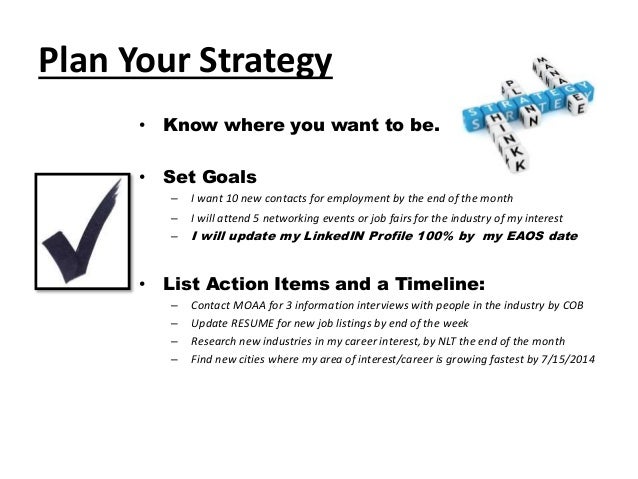 Plan Your Strategy

STRATEGY
PLAN
THINK
MANAGE

• Know where you want to be.

• Set Goals
– I want 10 new contacts for employment by the end of the month
– I will attend 5 networking events or job fairs for the industry of my interest
– I will update my LinkedIN Profile 100% by my EAOS date

• List Action Items and a Timeline:
– Contact MOAA for 3 information interviews with people in the industry by COB
– Update RESUME for new job listings by end of the week
– Research new industries in my career interest, by NLT the end of the month
– Find new cities where my area of interest/career is growing fastest by 7/15/2014